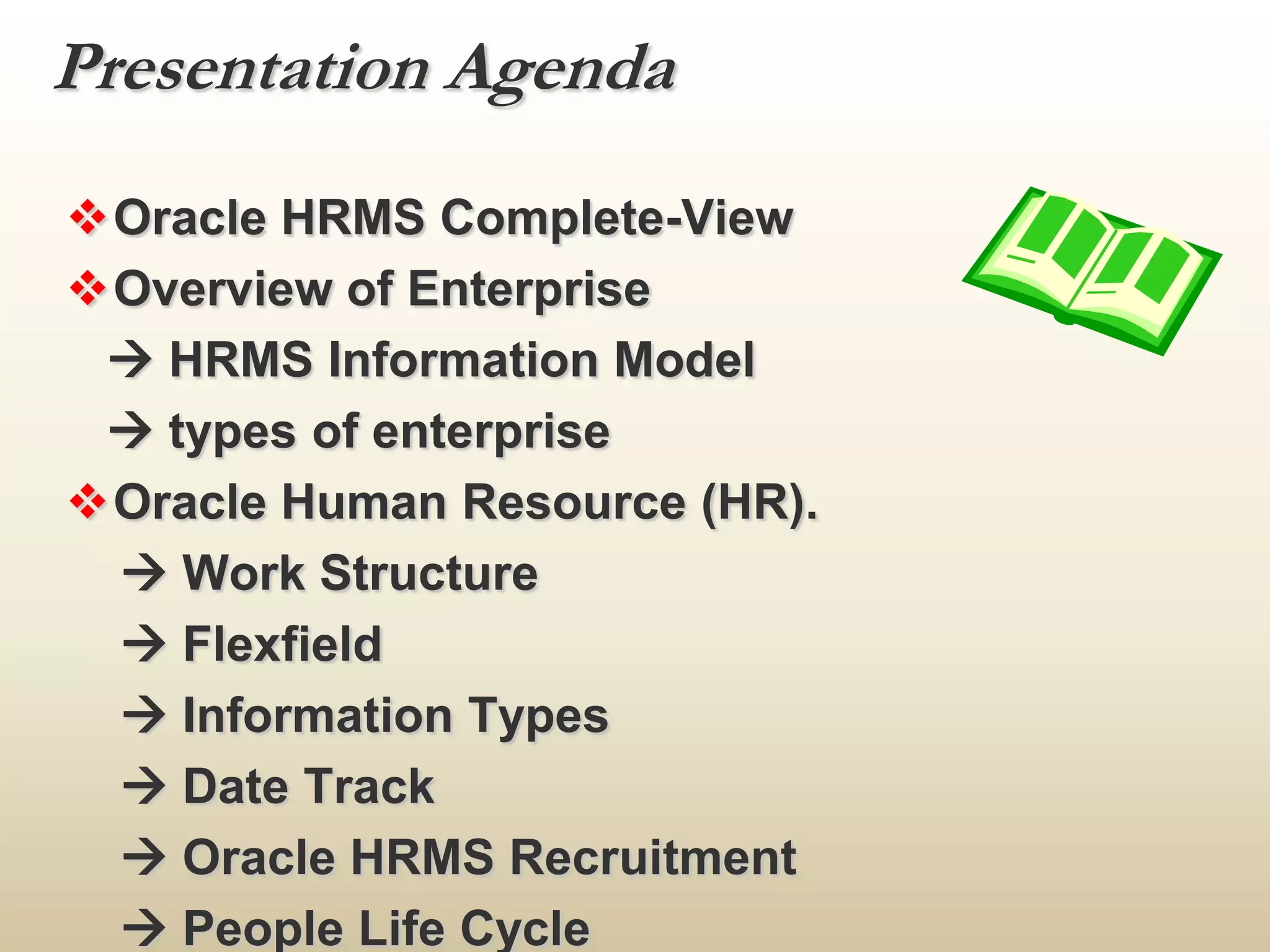 Presentation Agenda

❖ Oracle HRMS Complete-View
❖ Overview of Enterprise
→ HRMS Information Model
→ types of enterprise
❖ Oracle Human Resource (HR).
→ Work Structure
→ Flexfield
→ Information Types
→ Date Track
→ Oracle HRMS Recruitment
→ People Life Cycle